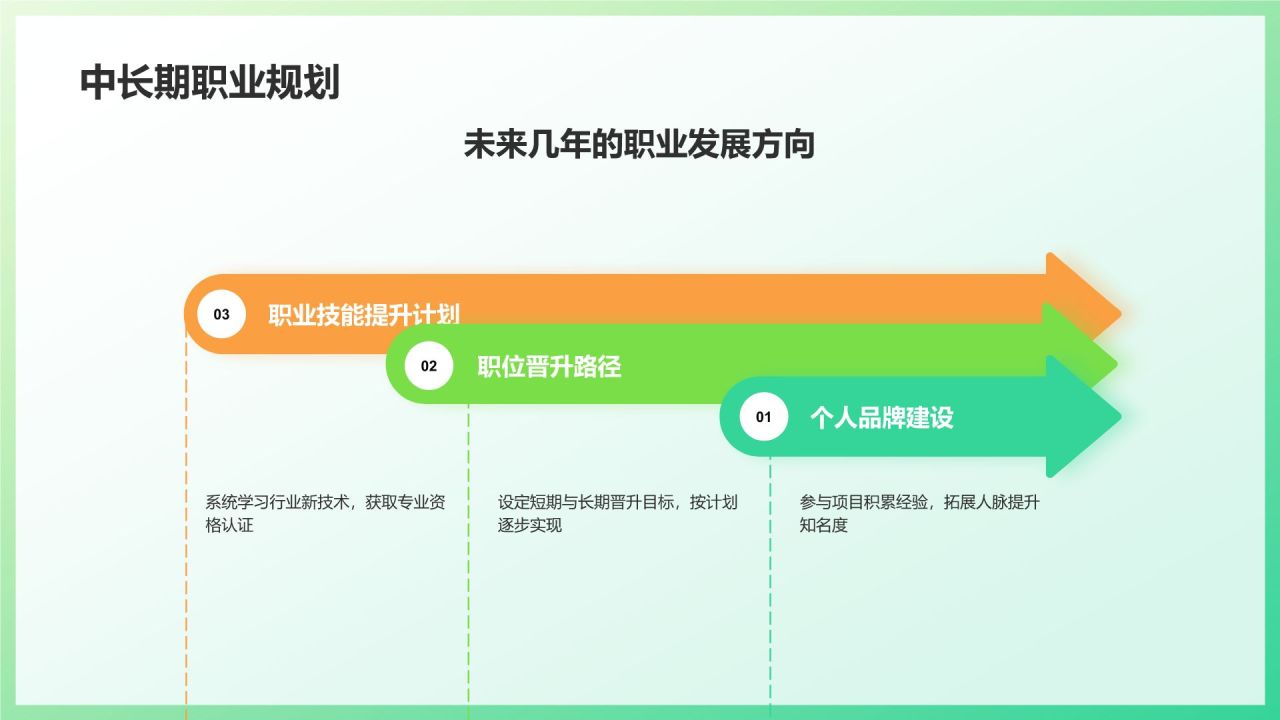 中长期职业规划

未来几年的职业发展方向

03 职业技能提升计划

02 职位晋升路径

01 个人品牌建设

系统学习行业新技术，获取专业资格认证

设定短期与长期晋升目标，按计划逐步实现

参与项目积累经验，拓展人脉提升知名度